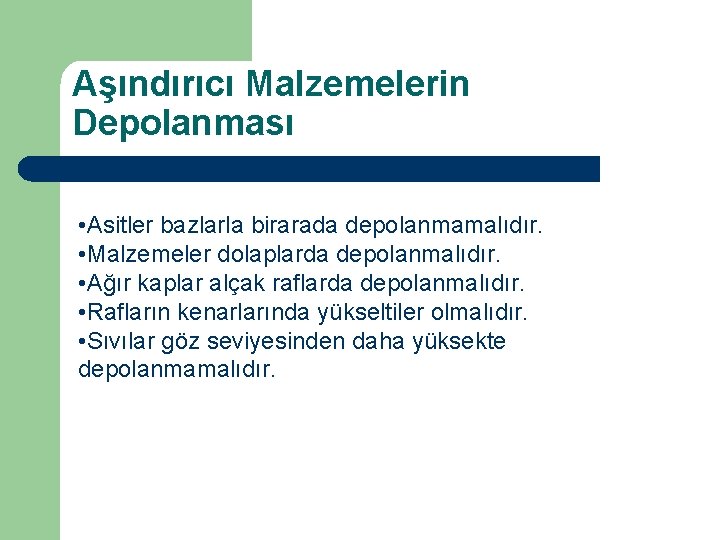 Aşındırıcı Malzemelerin Depolanması

•Asitler bazlarla birarada depolanmamalıdır.
•Malzemeler dolaplarda depolanmalıdır.
•Ağır kaplar alçak raflarda depolanmalıdır.
•Rafların kenarlarında yükseltiler olmalıdır.
•Sıvılar göz seviyesinden daha yüksekte depolanmamalıdır.